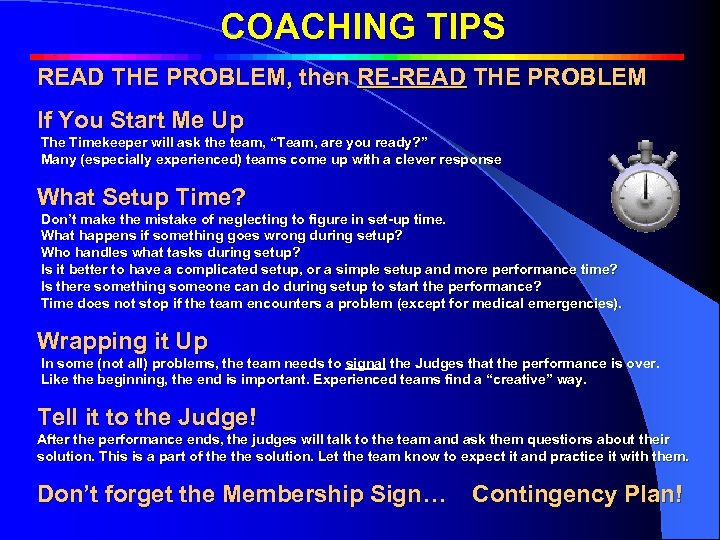 COACHING TIPS

READ THE PROBLEM, then RE-READ THE PROBLEM

If You Start Me Up

The Timekeeper will ask the team, “Team, are you ready?”
Many (especially experienced) teams come up with a clever response

What Setup Time?

Don’t make the mistake of neglecting to figure in set-up time.
What happens if something goes wrong during setup?
Who handles what tasks during setup?
Is it better to have a complicated setup, or a simple setup and more performance time?
Is there something someone can do during setup to start the performance?
Time does not stop if the team encounters a problem (except for medical emergencies).

Wrapping it Up

In some (not all) problems, the team needs to signal the Judges that the performance is over.
Like the beginning, the end is important. Experienced teams find a “creative” way.

Tell it to the Judge!

After the performance ends, the judges will talk to the team and ask them questions about their solution. This is a part of the the solution. Let the team know to expect it and practice it with them.

Don’t forget the Membership Sign… Contingency Plan!